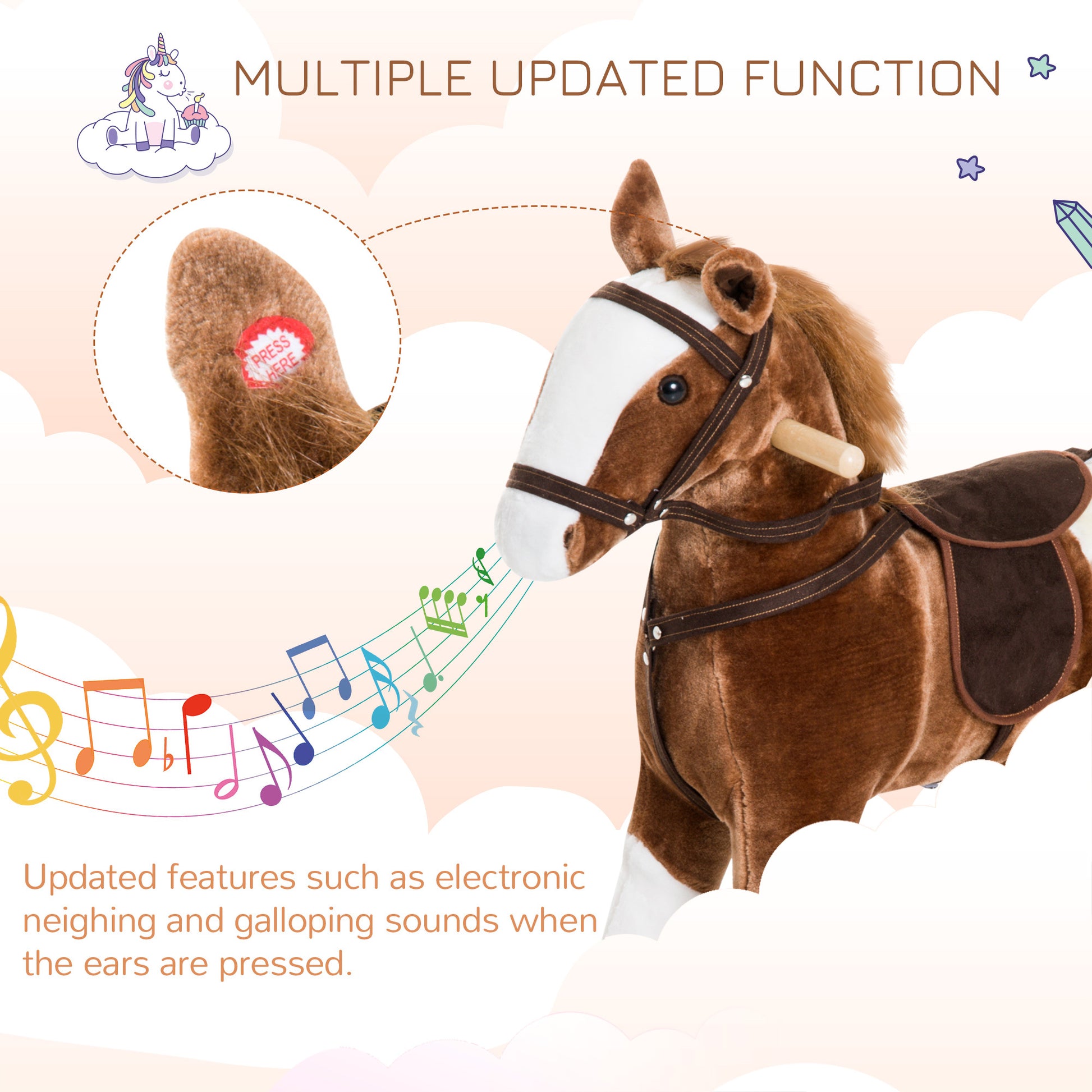 MULTIPLE UPDATED FUNCTION

PRESS HERE

Updated features such as electronic neighing and galloping sounds when the ears are pressed.